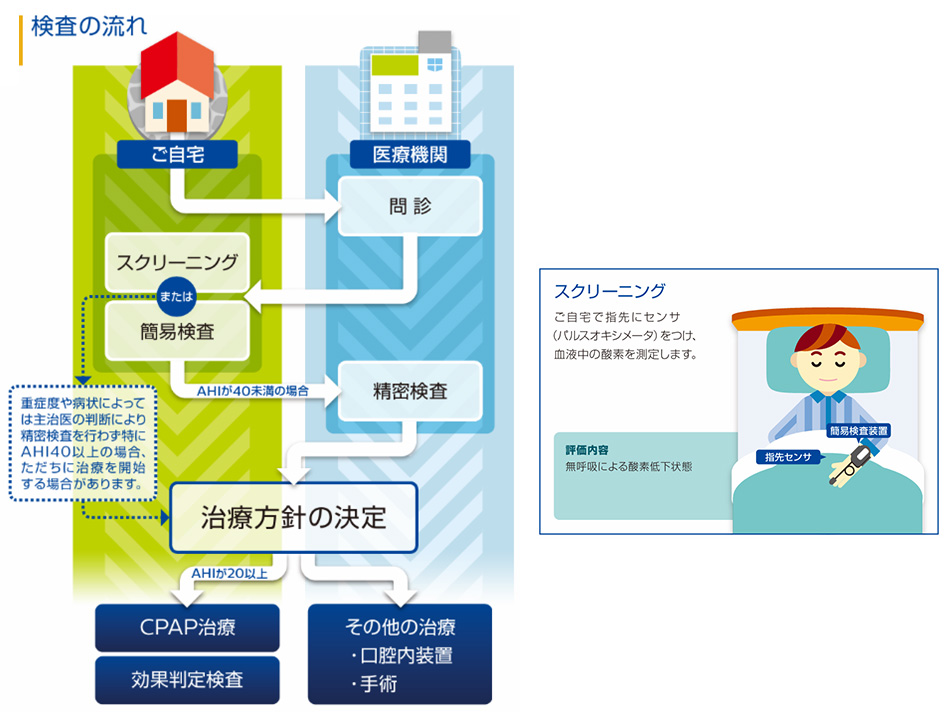 検査の流れ

ご自宅

医療機関

問診

スクリーニング

または

簡易検査

AHIが40未満の場合

精密検査

重症度や病状によっては主治医の判断により精密検査を行わず特にAHI40以上の場合、ただちに治療を開始する場合があります。

治療方針の決定

AHIが20以上

CPAP治療

効果判定検査

その他の治療
・口腔内装置
・手術

スクリーニング

ご自宅で指先にセンサ(パルスオキシメータ)をつけ、血液中の酸素を測定します。

評価内容
無呼吸による酸素低下状態

簡易検査装置

指先センサ